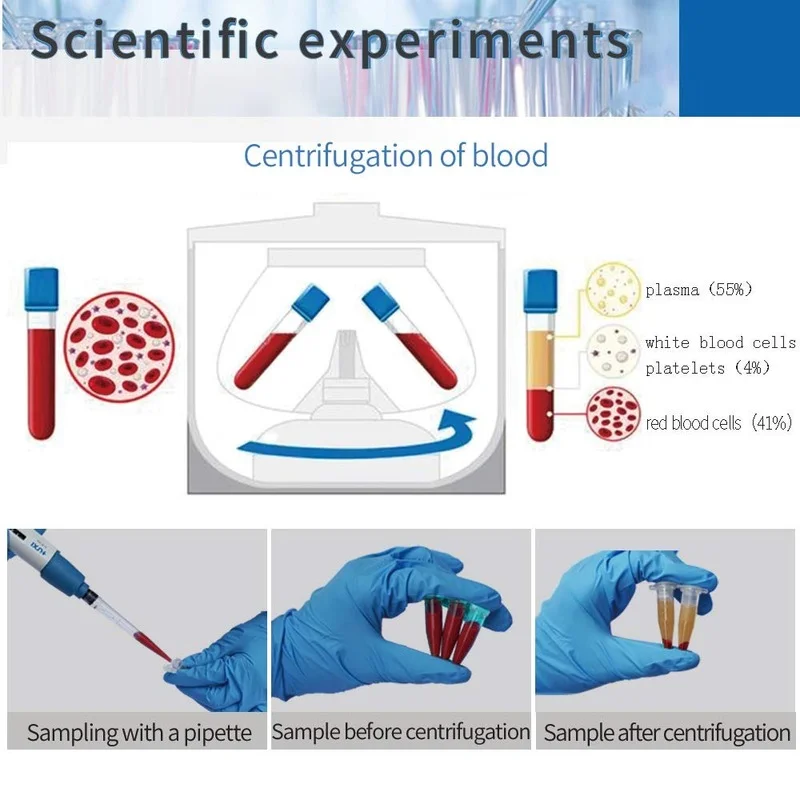 Scientific experiments

Centrifugation of blood

plasma (55%)

white blood cells
platelets (4%)

red blood cells (41%)

Sampling with a pipette

Sample before centrifugation

Sample after centrifugation